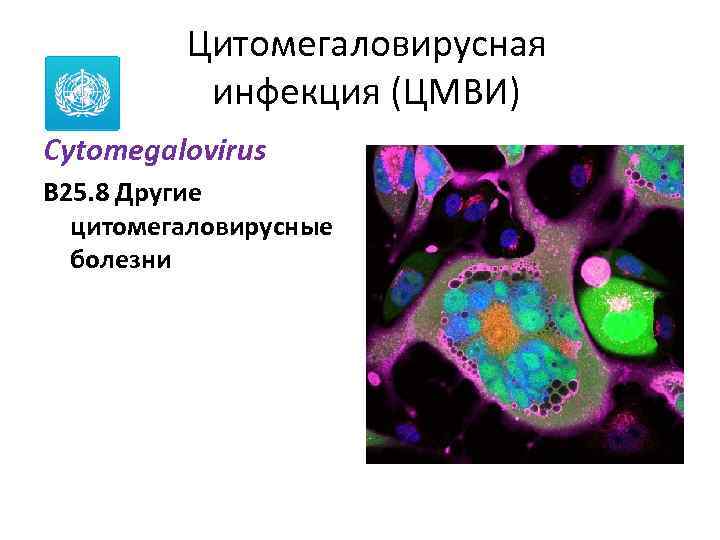 Цитомегаловирусная инфекция (ЦМВИ)

Cytomegalovirus

B25.8 Другие цитомегаловирусные болезни